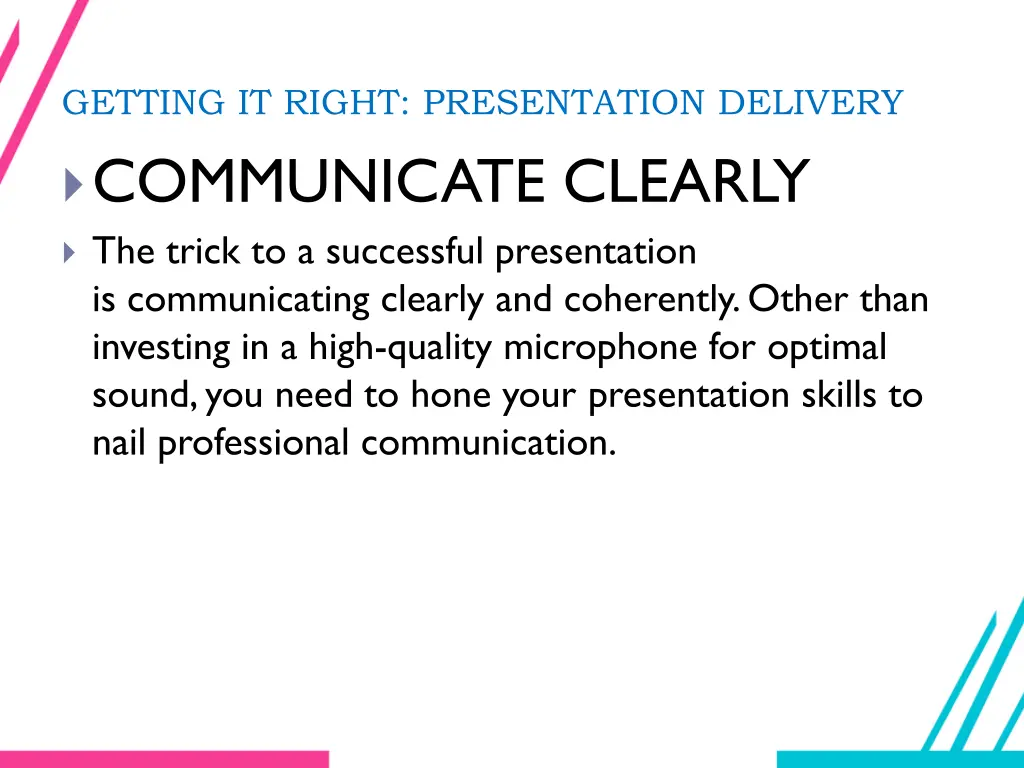 GETTING IT RIGHT: PRESENTATION DELIVERY

COMMUNICATE CLEARLY

The trick to a successful presentation is communicating clearly and coherently. Other than investing in a high-quality microphone for optimal sound, you need to hone your presentation skills to nail professional communication.